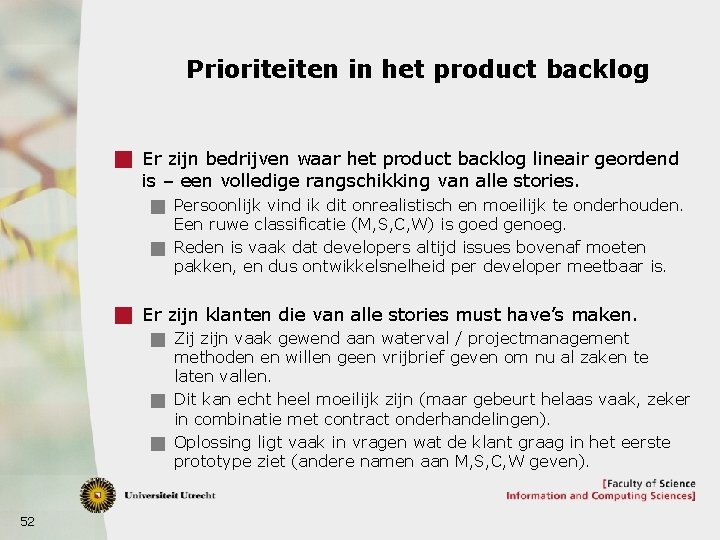 Prioriteiten in het product backlog

Er zijn bedrijven waar het product backlog lineair geordend is – een volledige rangschikking van alle stories.

Persoonlijk vind ik dit onrealistisch en moeilijk te onderhouden. Een ruwe classificatie (M,S,C,W) is goed genoeg.

Reden is vaak dat developers altijd issues bovenaf moeten pakken, en dus ontwikkelsnelheid per developer meetbaar is.

Er zijn klanten die van alle stories must have's maken.

Zij zijn vaak gewend aan waterval / projectmanagement methoden en willen geen vrijbrief geven om nu al zaken te laten vallen.

Dit kan echt heel moeilijk zijn (maar gebeurt helaas vaak, zeker in combinatie met contract onderhandelingen).

Oplossing ligt vaak in vragen wat de klant graag in het eerste prototype ziet (andere namen aan M,S,C,W geven).

Universiteit Utrecht

[Faculty of Science
Information and Computing Sciences]

52